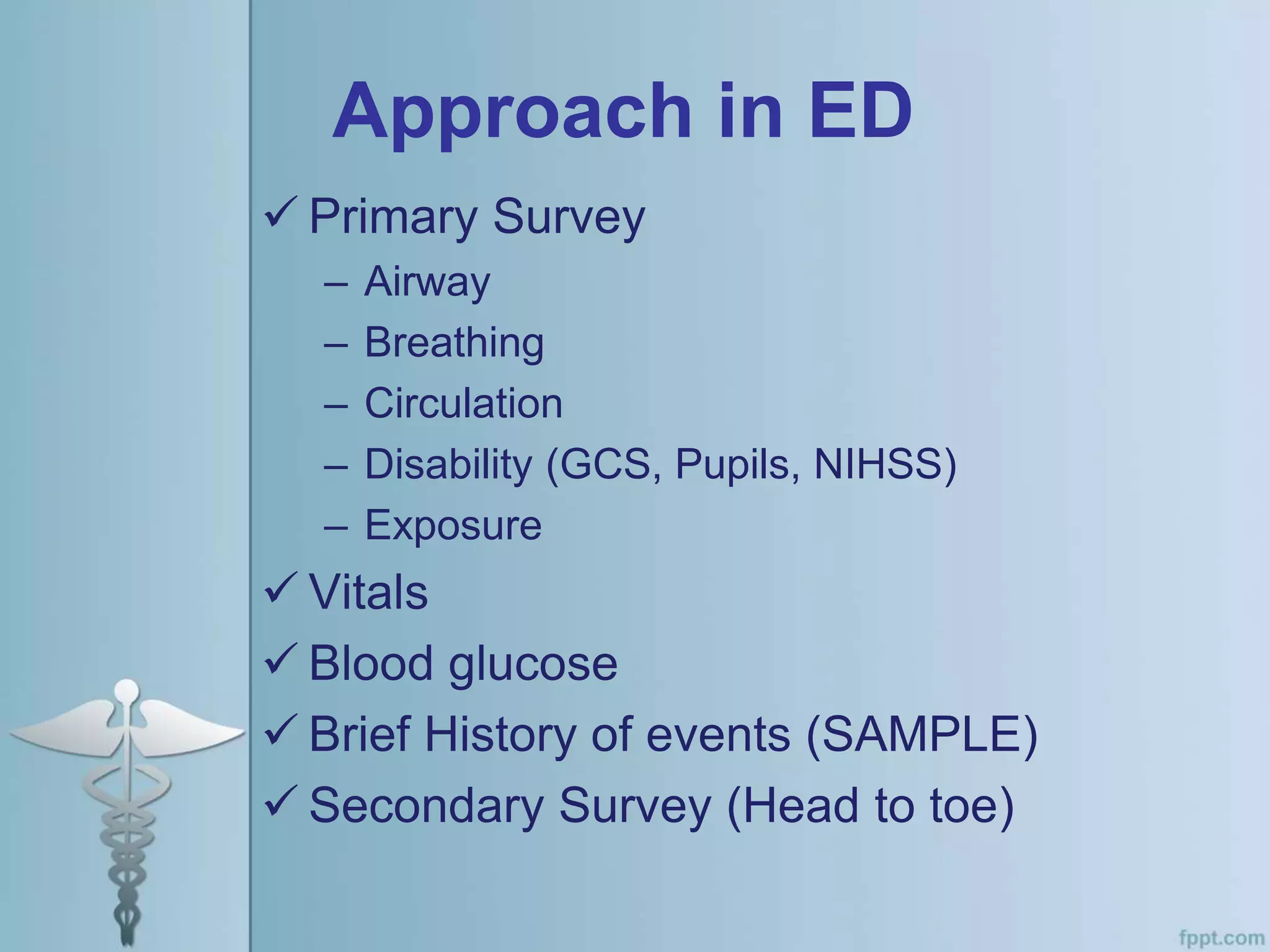 Approach in ED

✓ Primary Survey
– Airway
– Breathing
– Circulation
– Disability (GCS, Pupils, NIHSS)
– Exposure
✓ Vitals
✓ Blood glucose
✓ Brief History of events (SAMPLE)
✓ Secondary Survey (Head to toe)

fppt.com